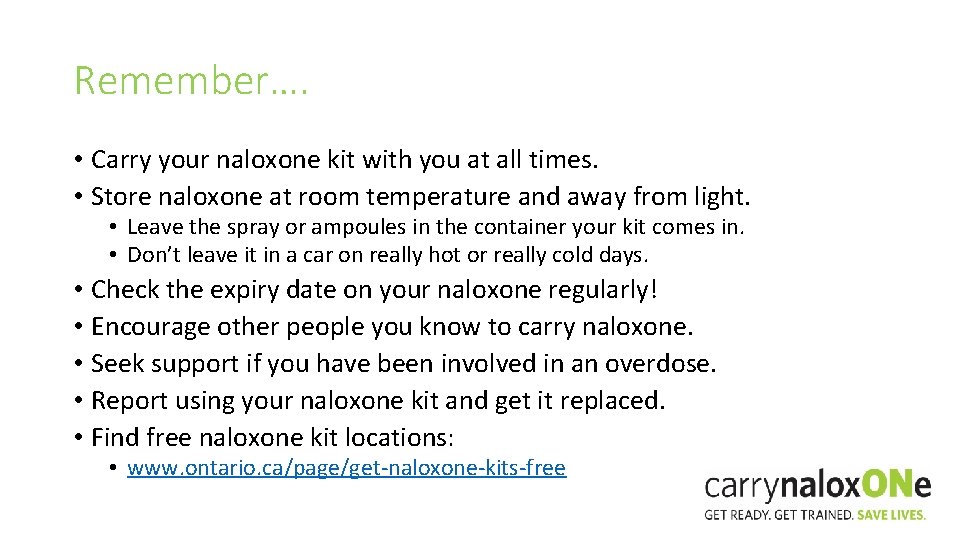 Remember….

• Carry your naloxone kit with you at all times.
• Store naloxone at room temperature and away from light.
  • Leave the spray or ampoules in the container your kit comes in.
  • Don't leave it in a car on really hot or really cold days.
• Check the expiry date on your naloxone regularly!
• Encourage other people you know to carry naloxone.
• Seek support if you have been involved in an overdose.
• Report using your naloxone kit and get it replaced.
• Find free naloxone kit locations:
  • www.ontario.ca/page/get-naloxone-kits-free

carrynaloxONe
GET READY. GET TRAINED. SAVE LIVES.